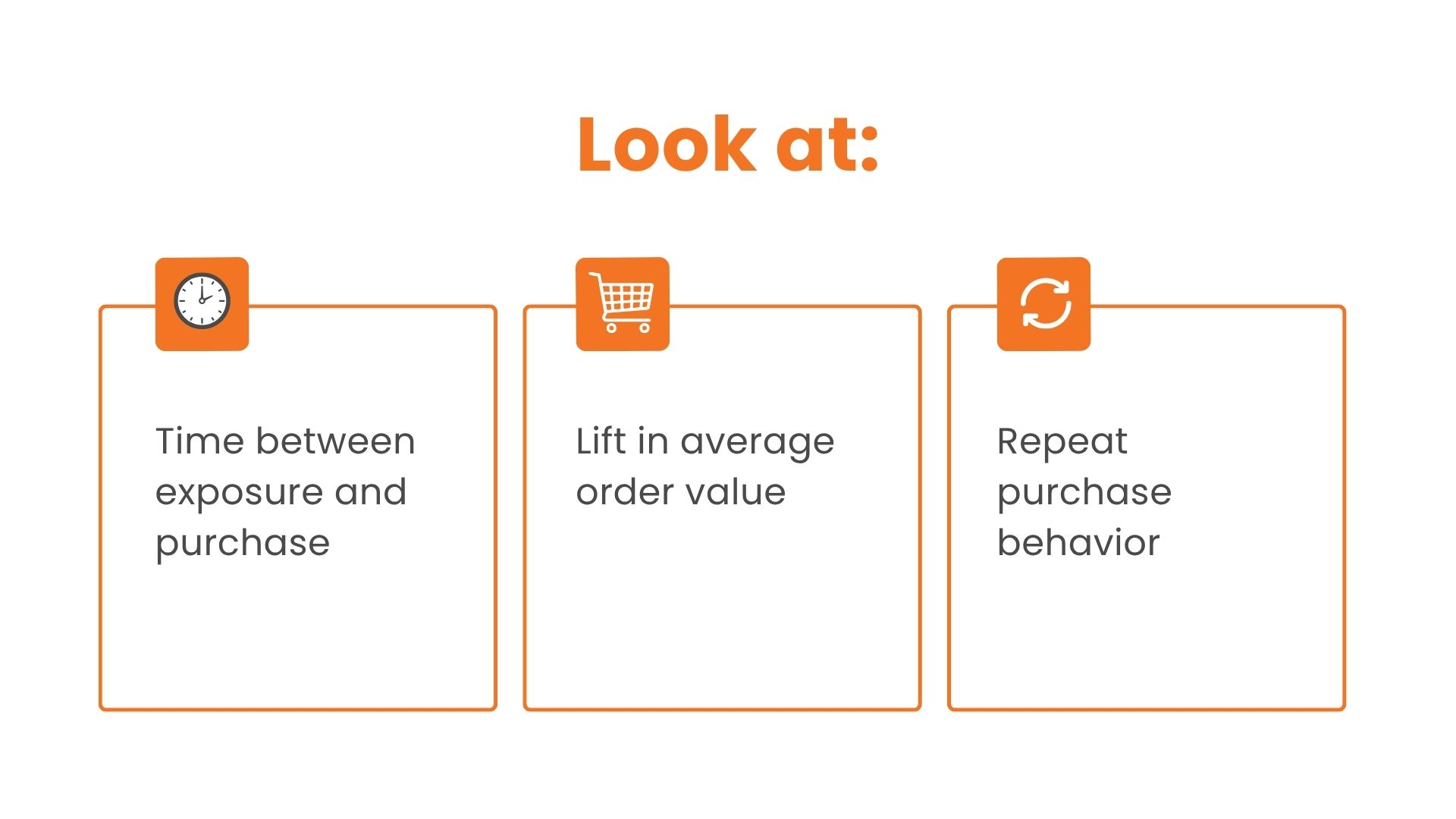 Look at:

Time between exposure and purchase

Lift in average order value

Repeat purchase behavior